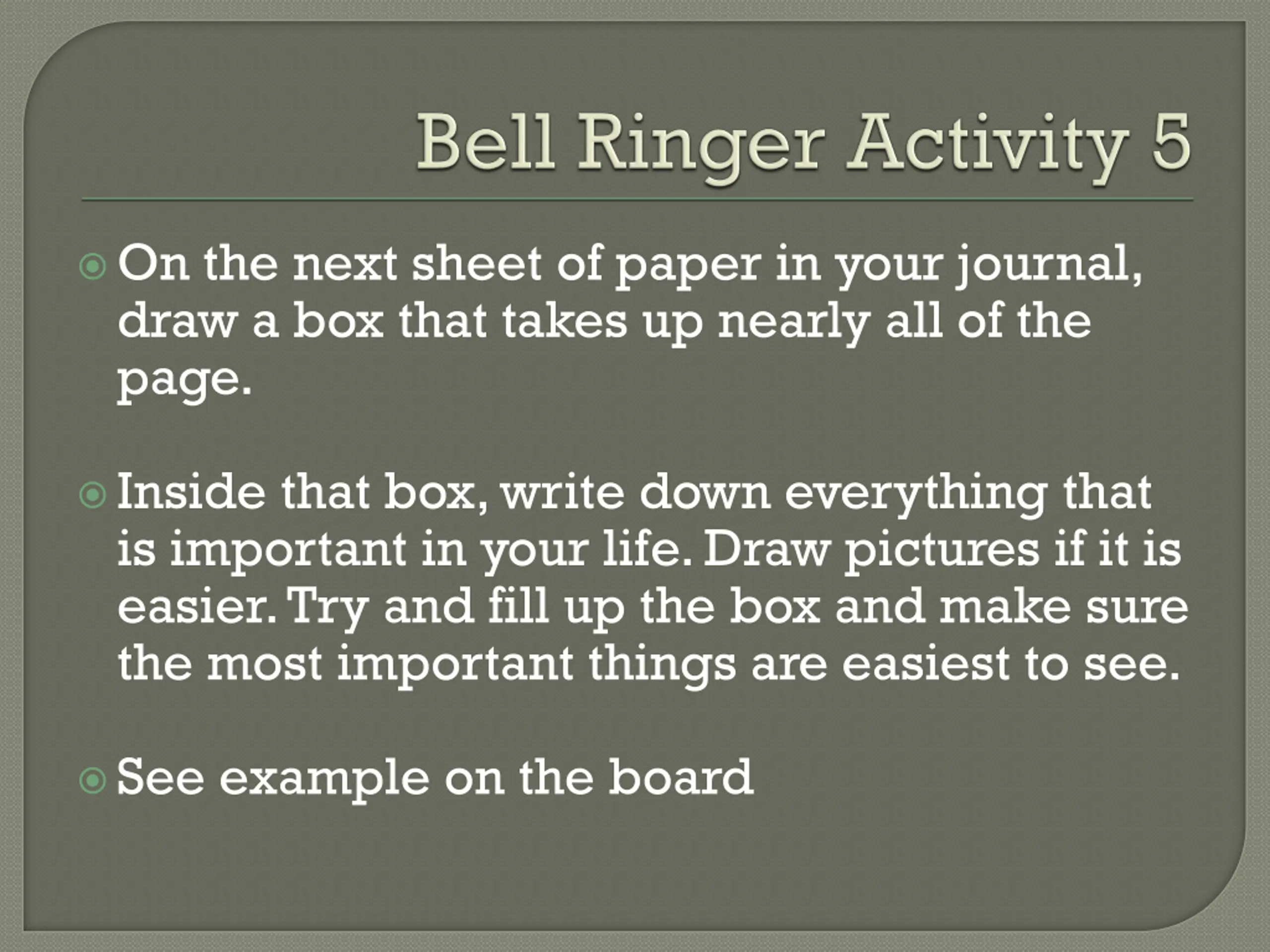 Bell Ringer Activity 5

On the next sheet of paper in your journal, draw a box that takes up nearly all of the page.

Inside that box, write down everything that is important in your life. Draw pictures if it is easier. Try and fill up the box and make sure the most important things are easiest to see.

See example on the board